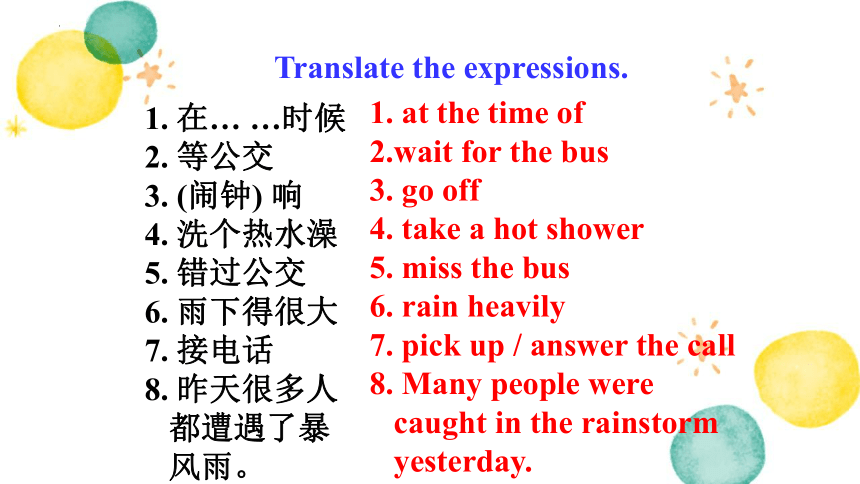 Translate the expressions.

1. 在… …时候
2. 等公交
3. (闹钟) 响
4. 洗个热水澡
5. 错过公交
6. 雨下得很大
7. 接电话
8. 昨天很多人都遭遇了暴风雨。

1. at the time of
2.wait for the bus
3. go off
4. take a hot shower
5. miss the bus
6. rain heavily
7. pick up / answer the call
8. Many people were caught in the rainstorm yesterday.